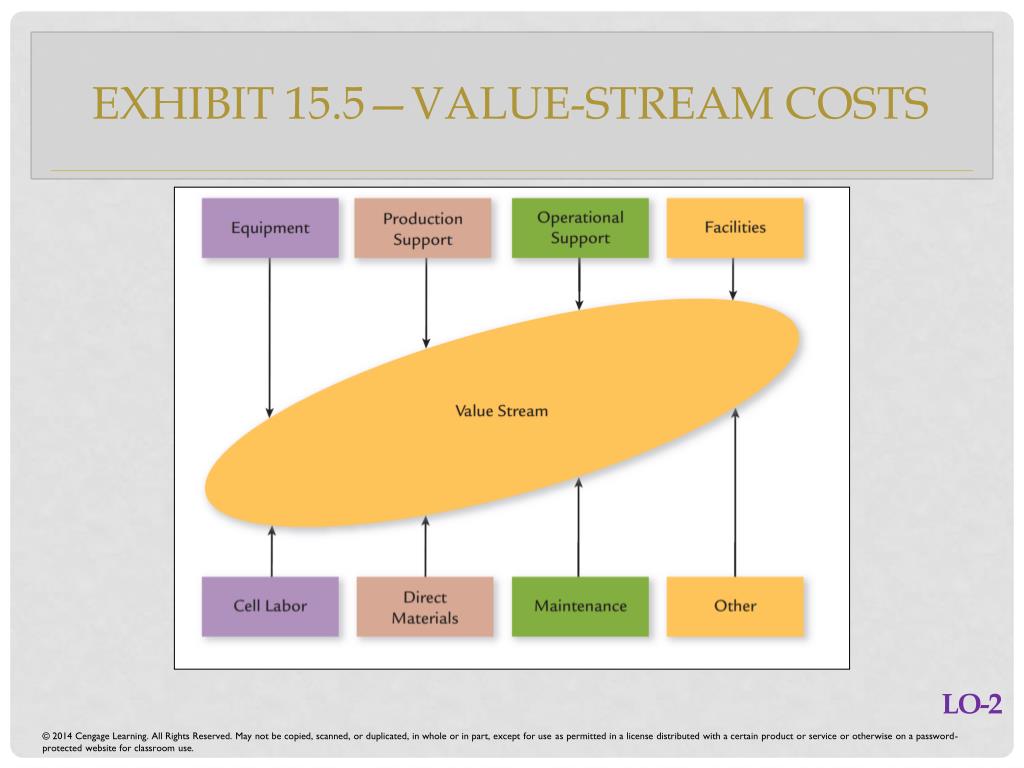 EXHIBIT 15.5—VALUE-STREAM COSTS

Equipment

Production Support

Operational Support

Facilities

Value Stream

Cell Labor

Direct Materials

Maintenance

Other

LO-2

© 2014 Cengage Learning. All Rights Reserved. May not be copied, scanned, or duplicated, in whole or in part, except for use as permitted in a license distributed with a certain product or service or otherwise on a password-protected website for classroom use.